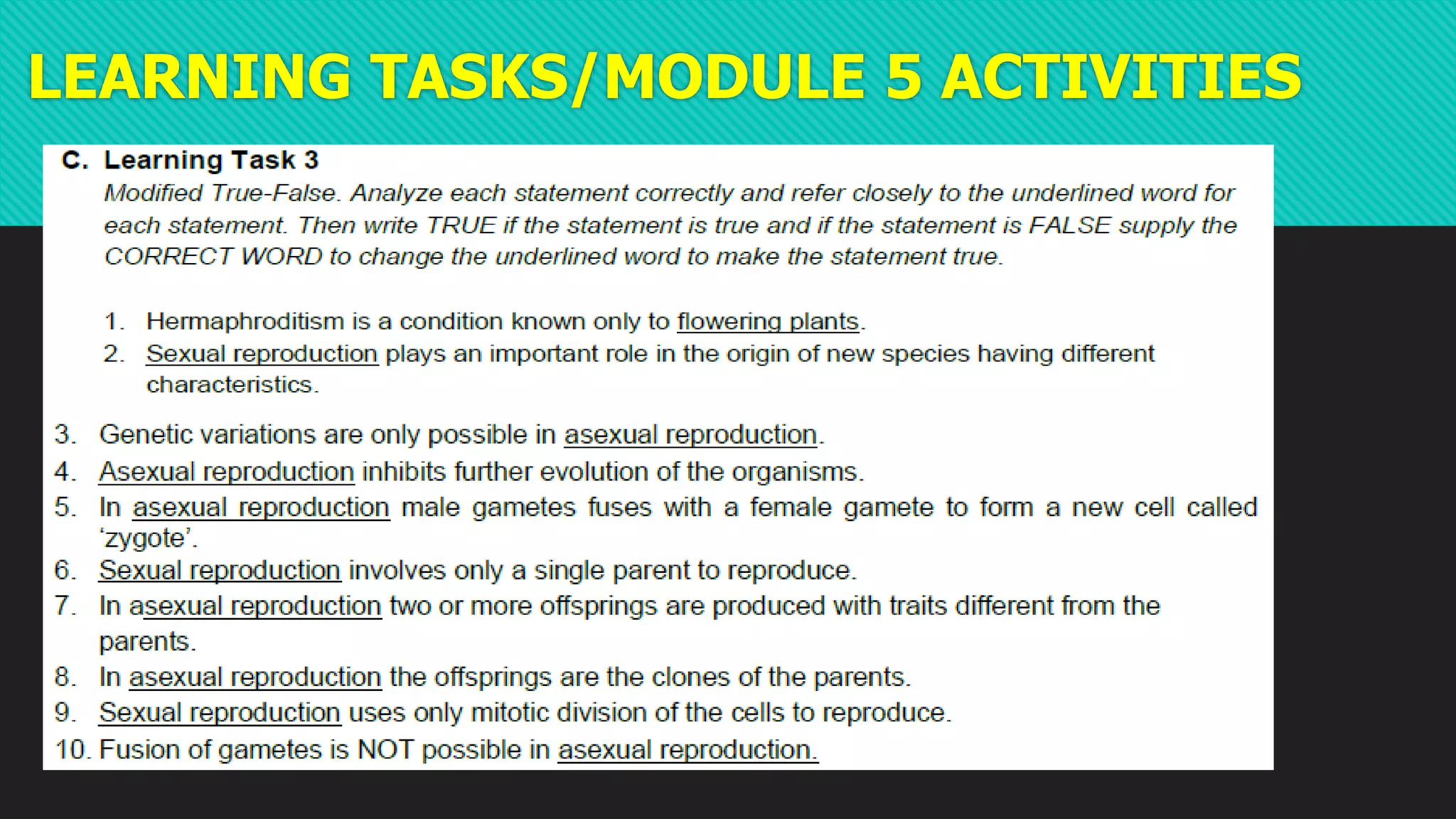 LEARNING TASKS/MODULE 5 ACTIVITIES

C. Learning Task 3

Modified True-False. Analyze each statement correctly and refer closely to the underlined word for each statement. Then write TRUE if the statement is true and if the statement is FALSE supply the CORRECT WORD to change the underlined word to make the statement true.

1. Hermaphroditism is a condition known only to flowering plants.
2. Sexual reproduction plays an important role in the origin of new species having different characteristics.
3. Genetic variations are only possible in asexual reproduction.
4. Asexual reproduction inhibits further evolution of the organisms.
5. In asexual reproduction male gametes fuses with a female gamete to form a new cell called 'zygote'.
6. Sexual reproduction involves only a single parent to reproduce.
7. In asexual reproduction two or more offsprings are produced with traits different from the parents.
8. In asexual reproduction the offsprings are the clones of the parents.
9. Sexual reproduction uses only mitotic division of the cells to reproduce.
10. Fusion of gametes is NOT possible in asexual reproduction.